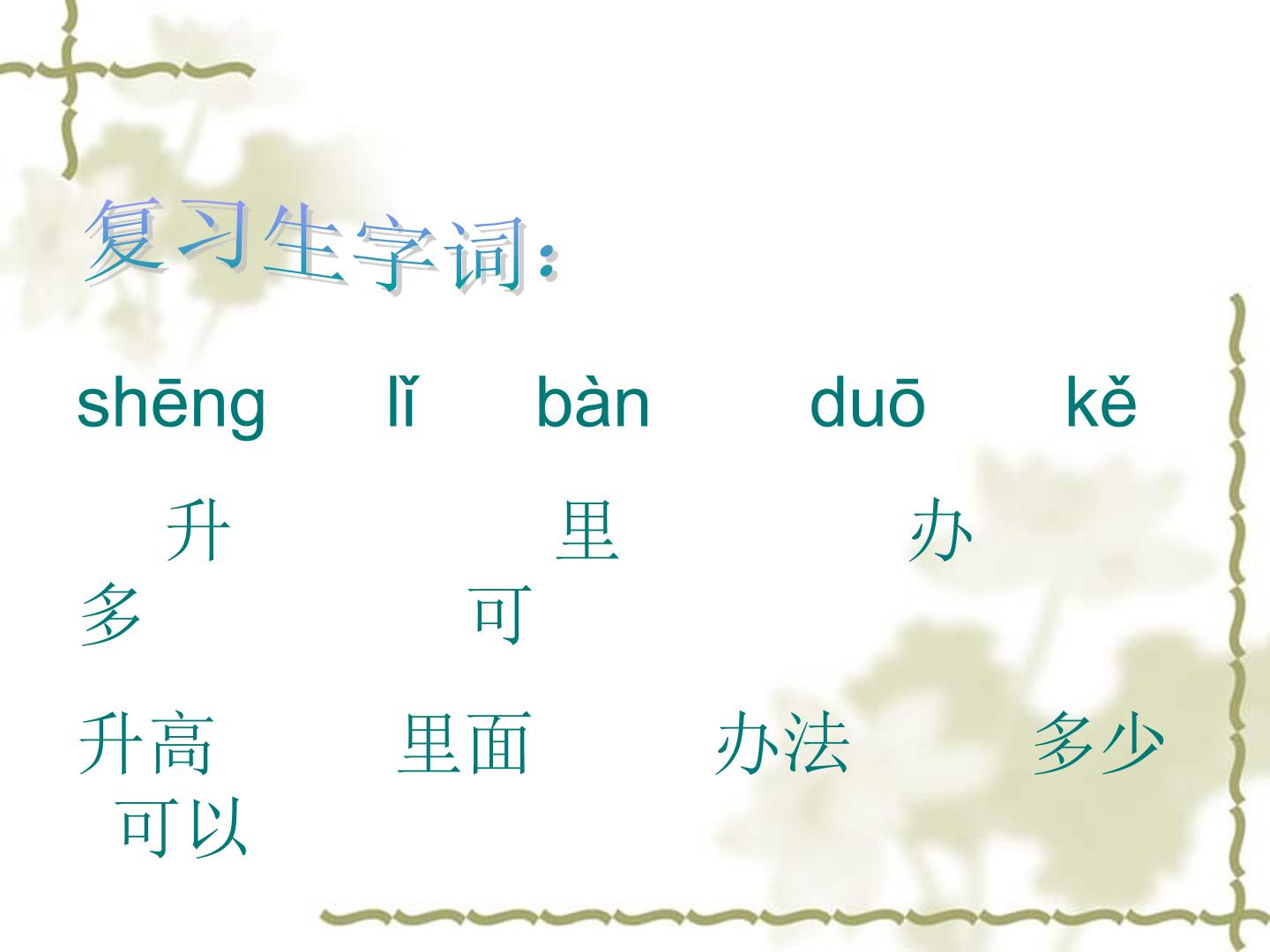 复习生字词：

shēng lǐ bàn duō kě

升 里 办 多 可

升高 里面 办法 多少 可以